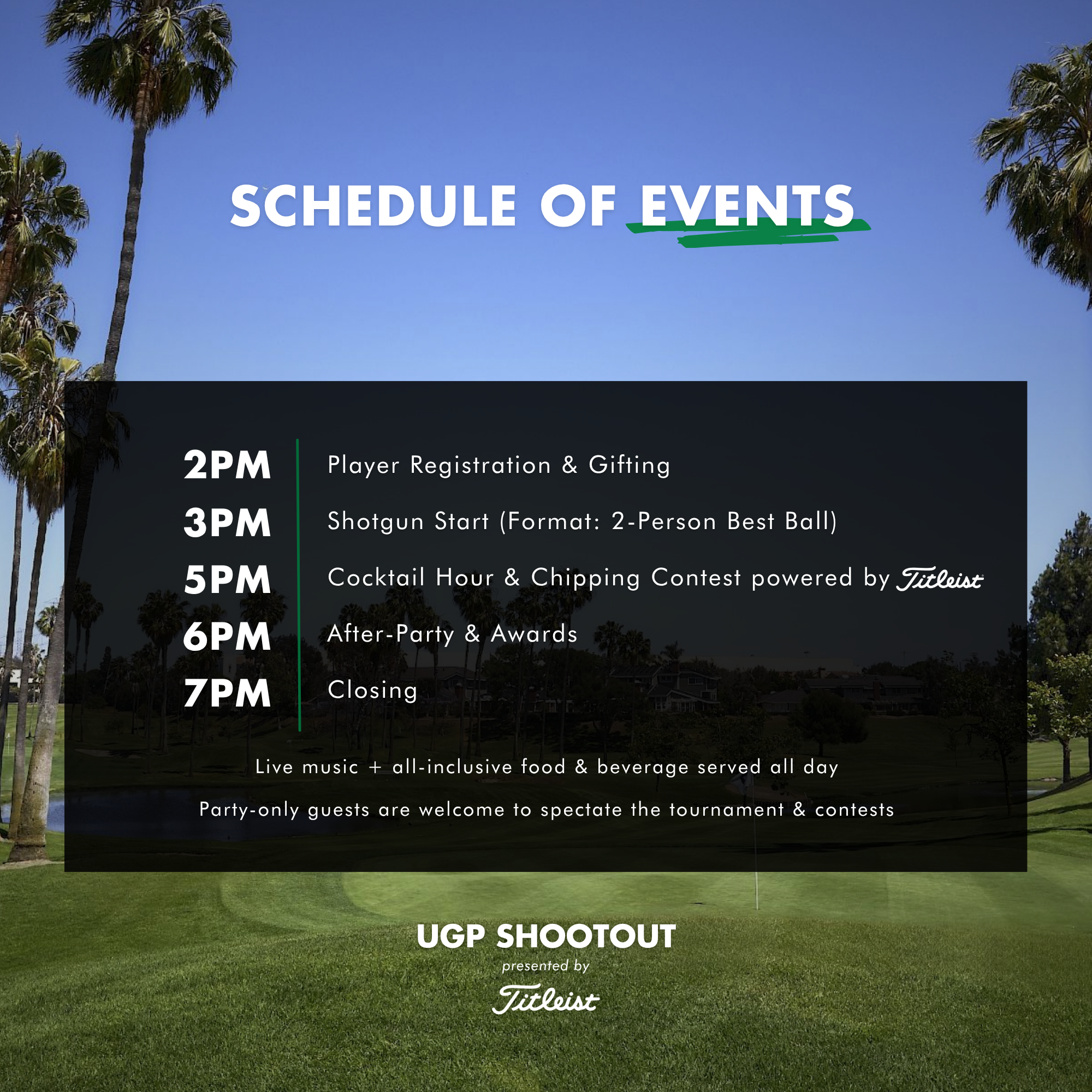 SCHEDULE OF EVENTS

2PM Player Registration & Gifting
3PM Shotgun Start (Format: 2-Person Best Ball)
5PM Cocktail Hour & Chipping Contest powered by Titleist
6PM After-Party & Awards
7PM Closing

Live music + all-inclusive food & beverage served all day

Party-only guests are welcome to spectate the tournament & contests

UGP SHOOTOUT
presented by
Titleist